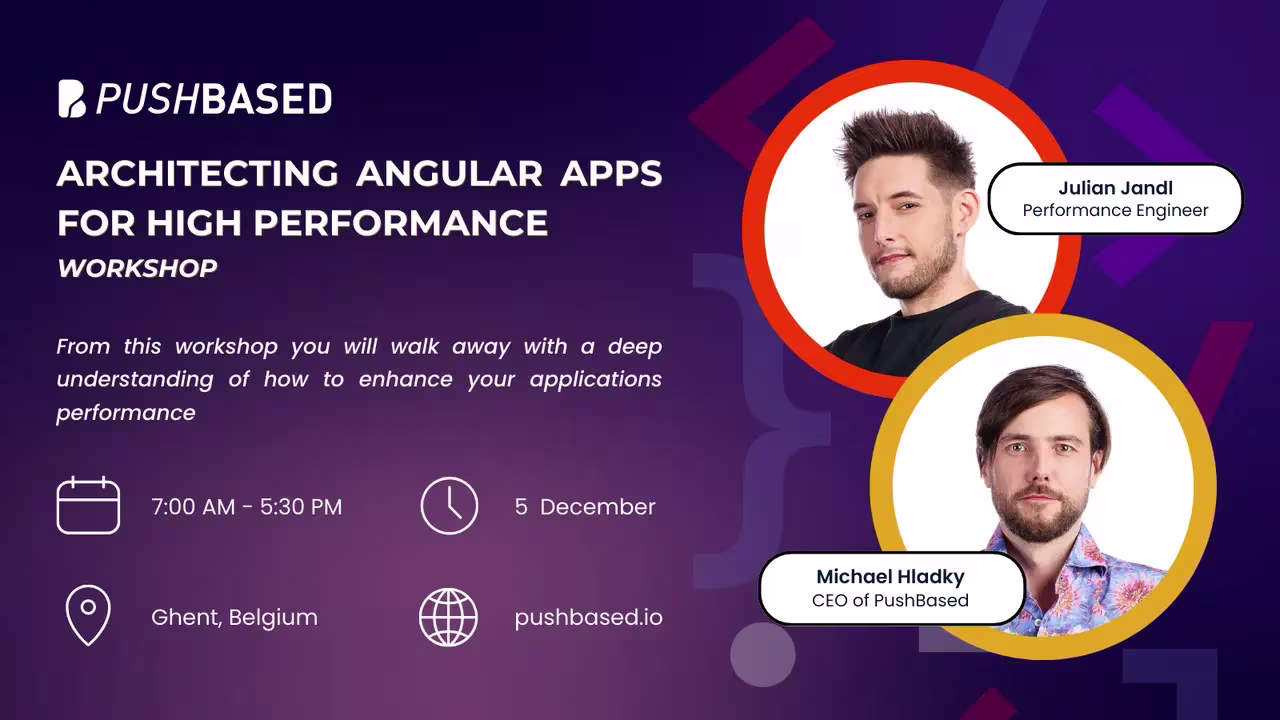 PUSHBASED

ARCHITECTING ANGULAR APPS FOR HIGH PERFORMANCE
WORKSHOP

From this workshop you will walk away with a deep understanding of how to enhance your applications performance

7:00 AM - 5:30 PM

5 December

Ghent, Belgium

pushbased.io

Julian Jandl
Performance Engineer

Michael Hladky
CEO of PushBased